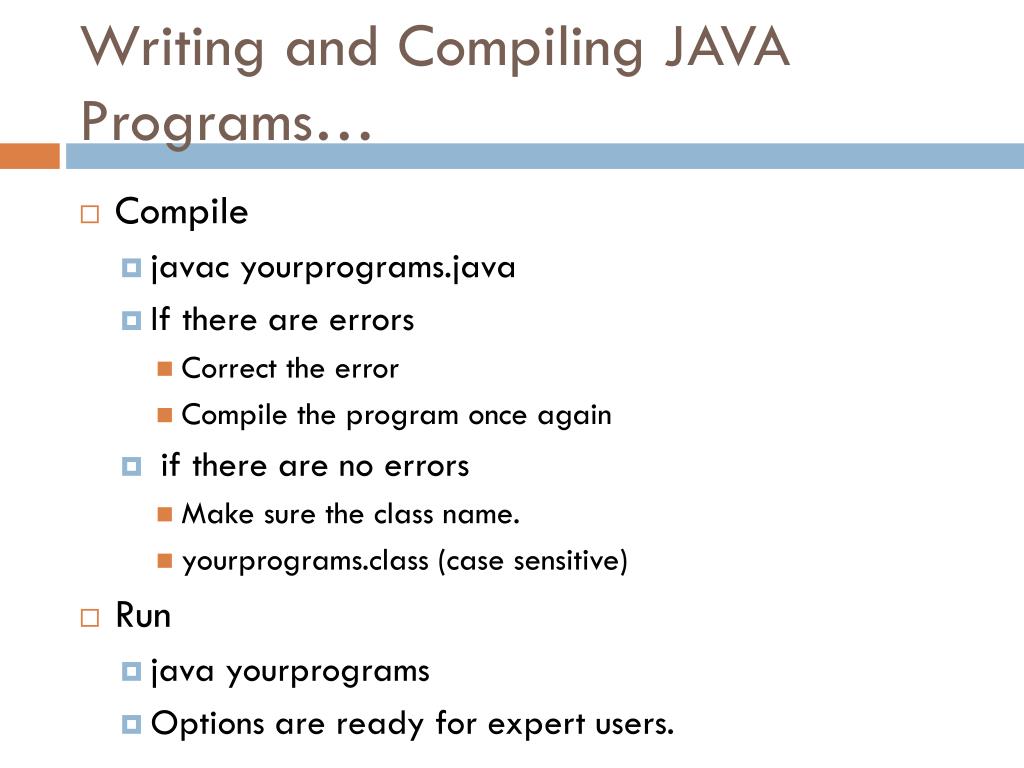 Writing and Compiling JAVA Programs…

Compile
javac yourprograms.java
If there are errors
Correct the error
Compile the program once again
if there are no errors
Make sure the class name.
yourprograms.class (case sensitive)

Run
java yourprograms
Options are ready for expert users.